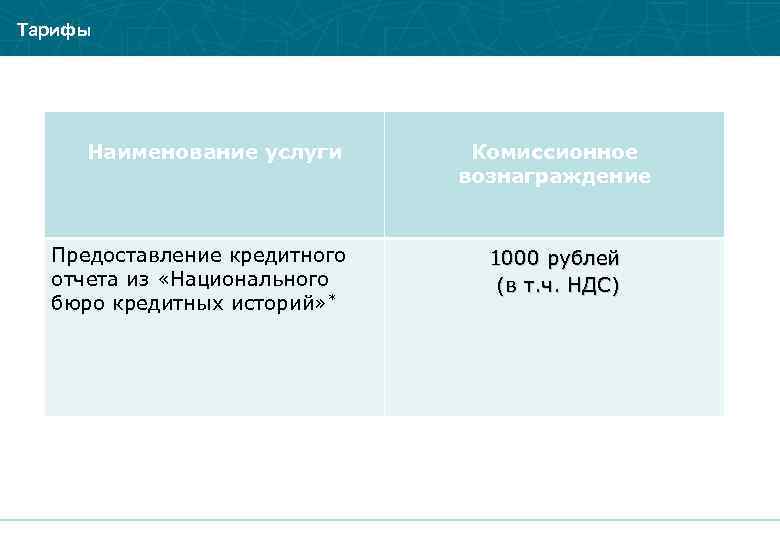 Тарифы

| Наименование услуги | Комиссионное вознаграждение |
|---|---|
| Предоставление кредитного отчета из «Национального бюро кредитных историй»* | 1000 рублей (в т.ч. НДС) |